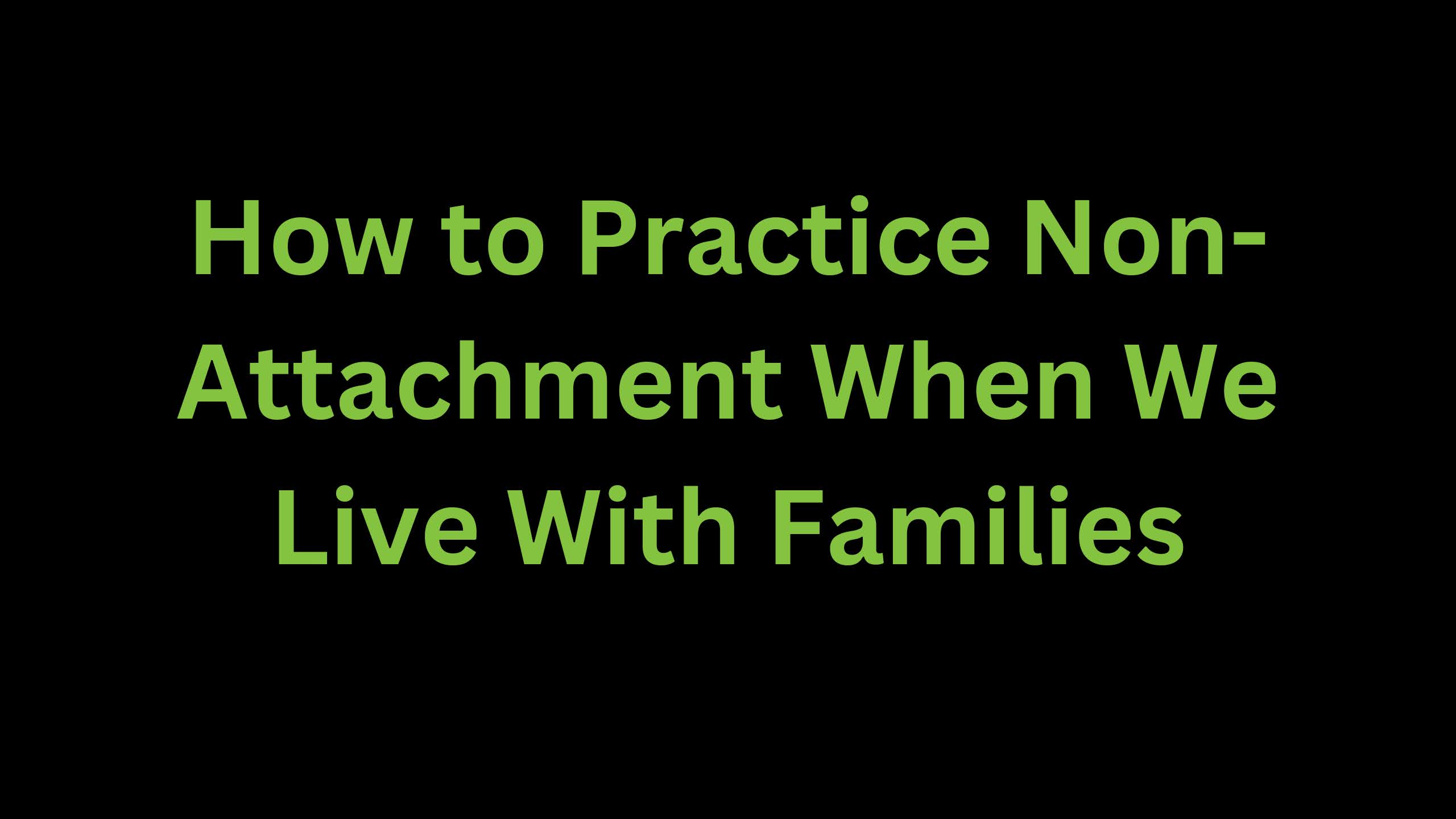 How to Practice Non-Attachment When We Live With Families